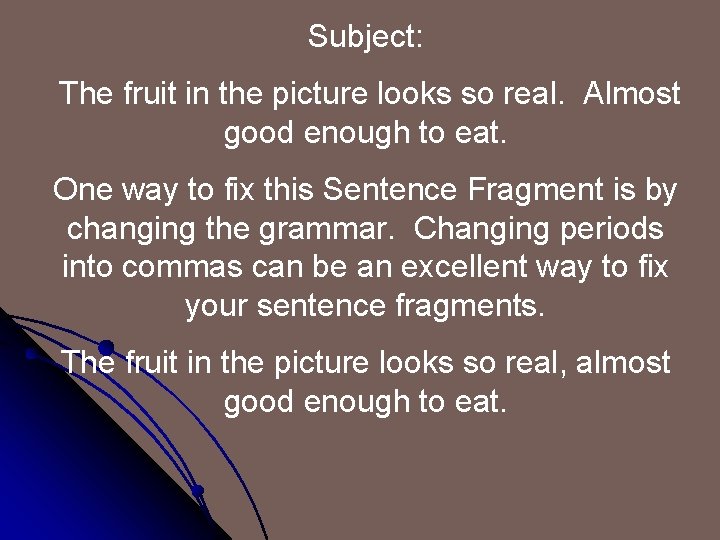 Subject:

The fruit in the picture looks so real.  Almost good enough to eat.

One way to fix this Sentence Fragment is by changing the grammar.  Changing periods into commas can be an excellent way to fix your sentence fragments.

The fruit in the picture looks so real, almost good enough to eat.